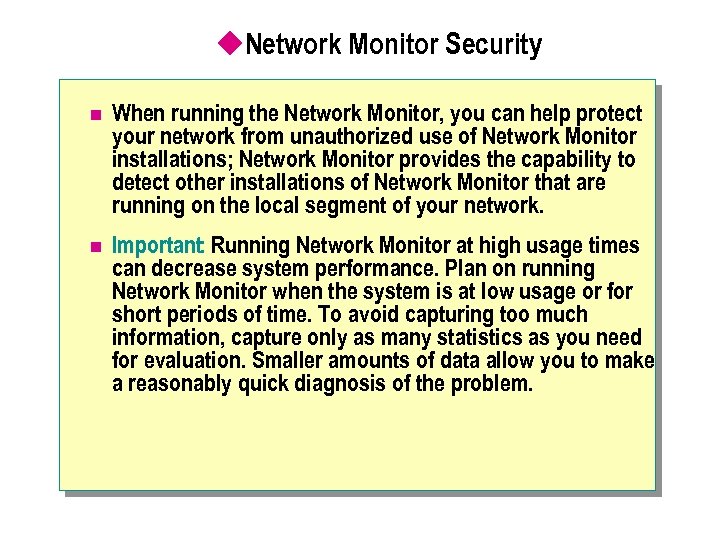 Network Monitor Security

When running the Network Monitor, you can help protect your network from unauthorized use of Network Monitor installations; Network Monitor provides the capability to detect other installations of Network Monitor that are running on the local segment of your network.

Important: Running Network Monitor at high usage times can decrease system performance. Plan on running Network Monitor when the system is at low usage or for short periods of time. To avoid capturing too much information, capture only as many statistics as you need for evaluation. Smaller amounts of data allow you to make a reasonably quick diagnosis of the problem.